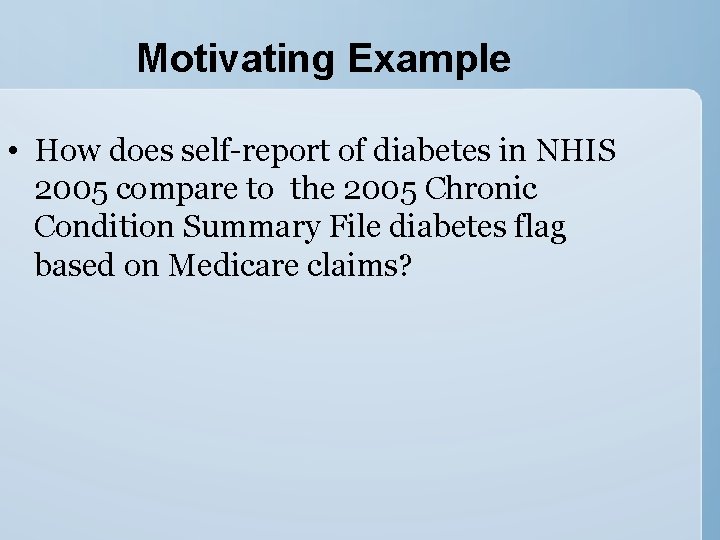 Motivating Example

• How does self-report of diabetes in NHIS 2005 compare to  the 2005 Chronic Condition Summary File diabetes flag based on Medicare claims?